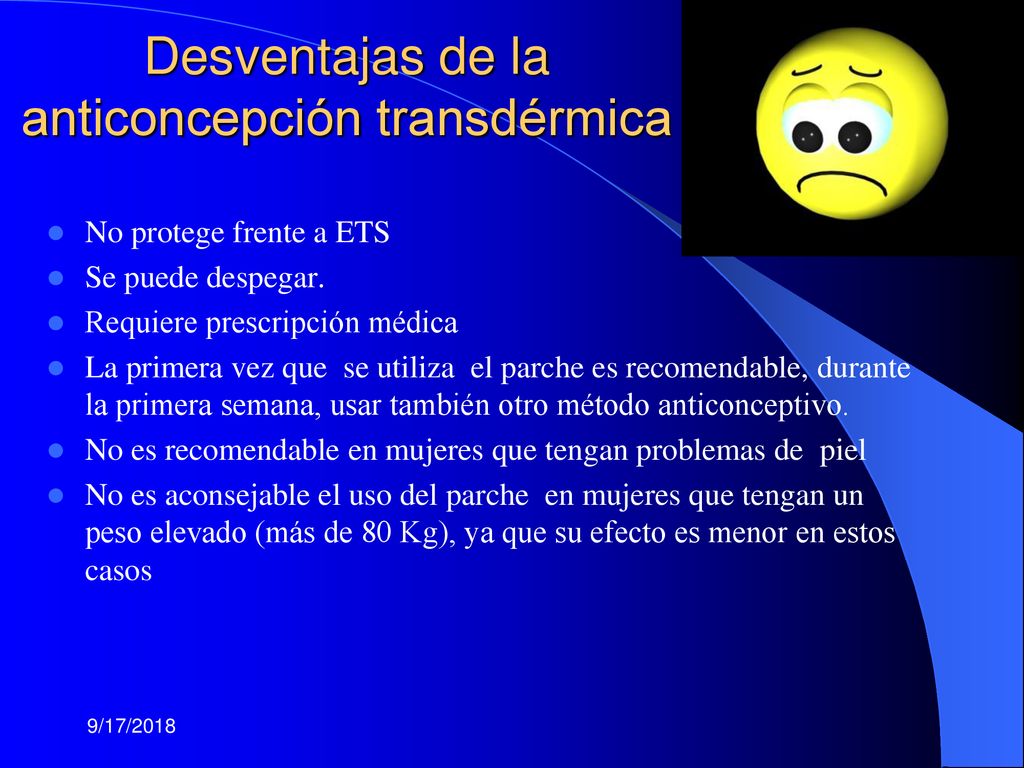 Desventajas de la anticoncepción transdérmica

- No protege frente a ETS
- Se puede despegar.
- Requiere prescripción médica
- La primera vez que se utiliza el parche es recomendable, durante la primera semana, usar también otro método anticonceptivo.
- No es recomendable en mujeres que tengan problemas de piel
- No es aconsejable el uso del parche en mujeres que tengan un peso elevado (más de 80 Kg), ya que su efecto es menor en estos casos

9/17/2018